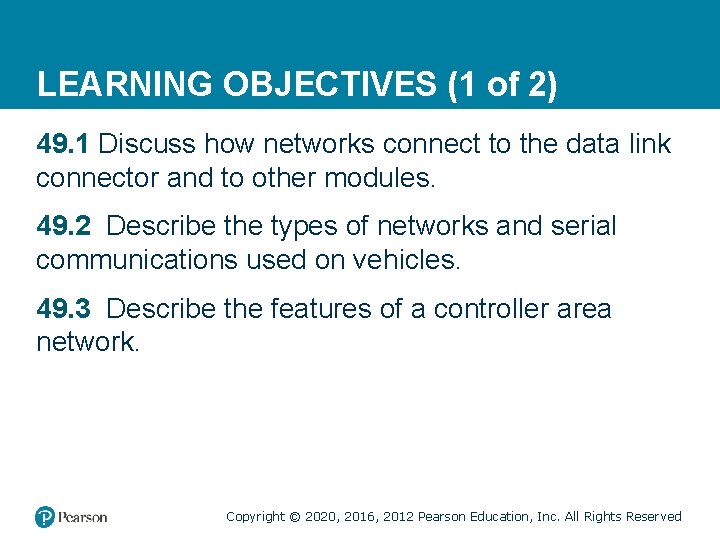 LEARNING OBJECTIVES (1 of 2)

49.1 Discuss how networks connect to the data link connector and to other modules.

49.2 Describe the types of networks and serial communications used on vehicles.

49.3 Describe the features of a controller area network.

Pearson

Copyright © 2020, 2016, 2012 Pearson Education, Inc. All Rights Reserved